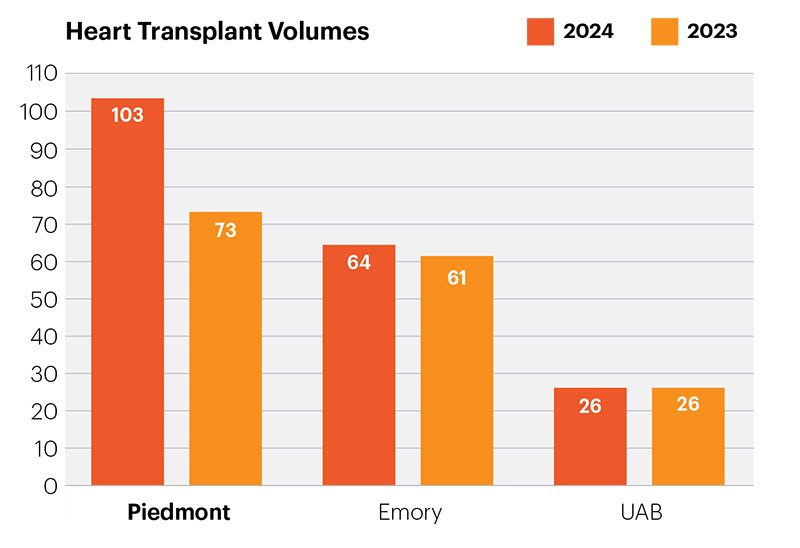 Heart Transplant Volumes

2024
2023

110
100
90
80
70
60
50
40
30
20
10
0

103
73
64
61
26
26

Piedmont
Emory
UAB